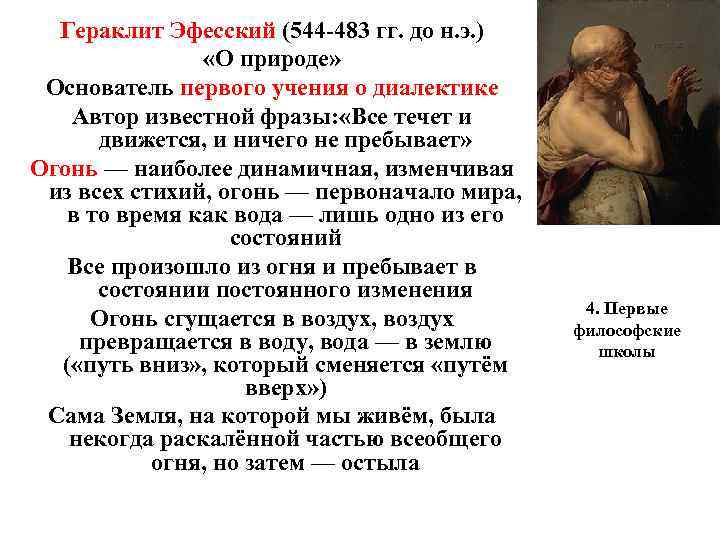 Гераклит Эфесский (544-483 гг. до н.э.)
«О природе»
Основатель первого учения о диалектике
Автор известной фразы:«Все течет и движется, и ничего не пребывает»
Огонь — наиболее динамичная, изменчивая из всех стихий, огонь — первоначало мира, в то время как вода — лишь одно из его состояний
Все произошло из огня и пребывает в состоянии постоянного изменения
Огонь сгущается в воздух, воздух превращается в воду, вода — в землю («путь вниз», который сменяется «путём вверх»)
Сама Земля, на которой мы живём, была некогда раскалённой частью всеобщего огня, но затем — остыла

4. Первые философские школы